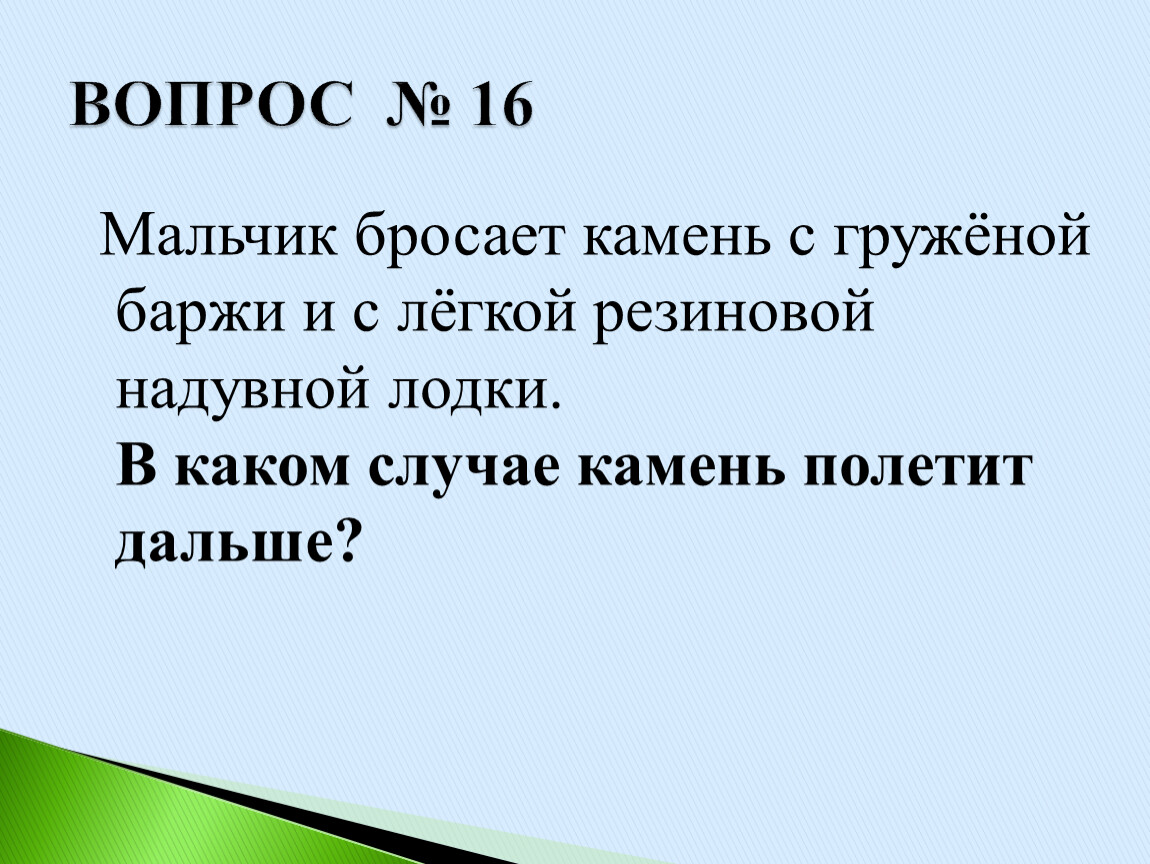 ВОПРОС № 16

Мальчик бросает камень с гружёной баржи и с лёгкой резиновой надувной лодки.
В каком случае камень полетит дальше?